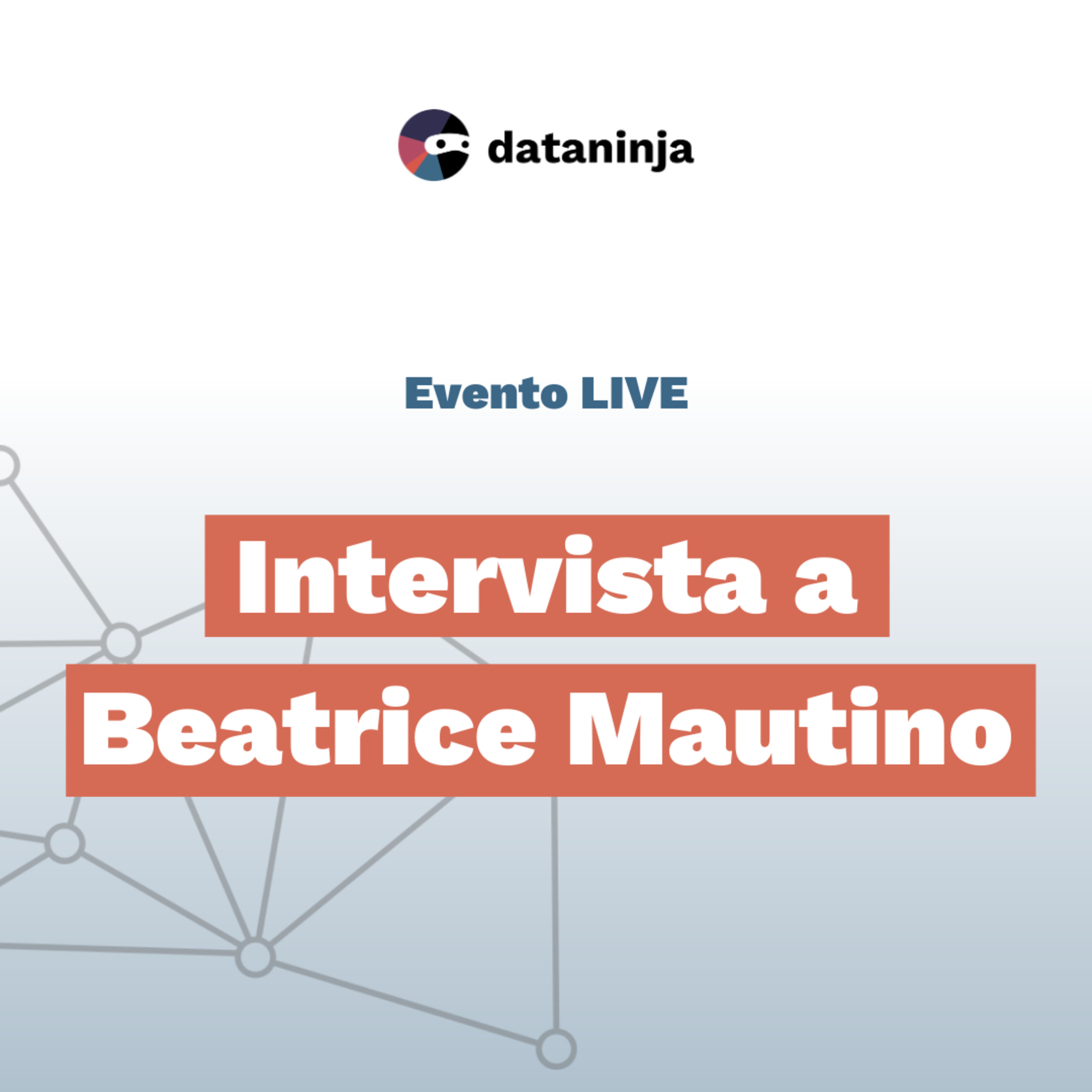 dataninja

Evento LIVE

Intervista a
Beatrice Mautino